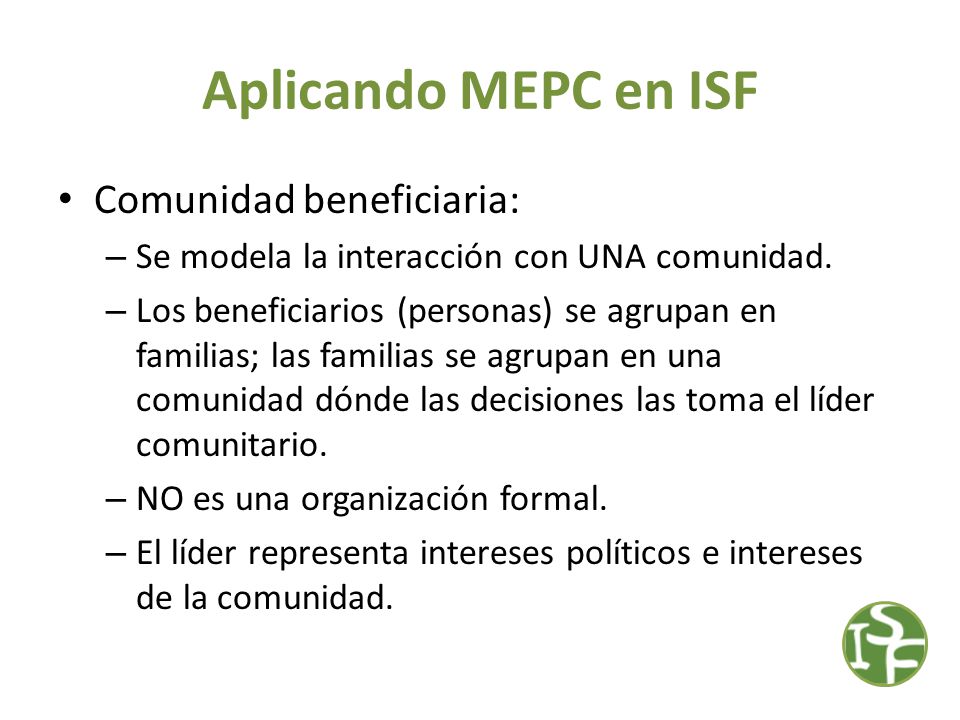 Aplicando MEPC en ISF

• Comunidad beneficiaria:
– Se modela la interacción con UNA comunidad.
– Los beneficiarios (personas) se agrupan en familias; las familias se agrupan en una comunidad dónde las decisiones las toma el líder comunitario.
– NO es una organización formal.
– El líder representa intereses políticos e intereses de la comunidad.

ISF